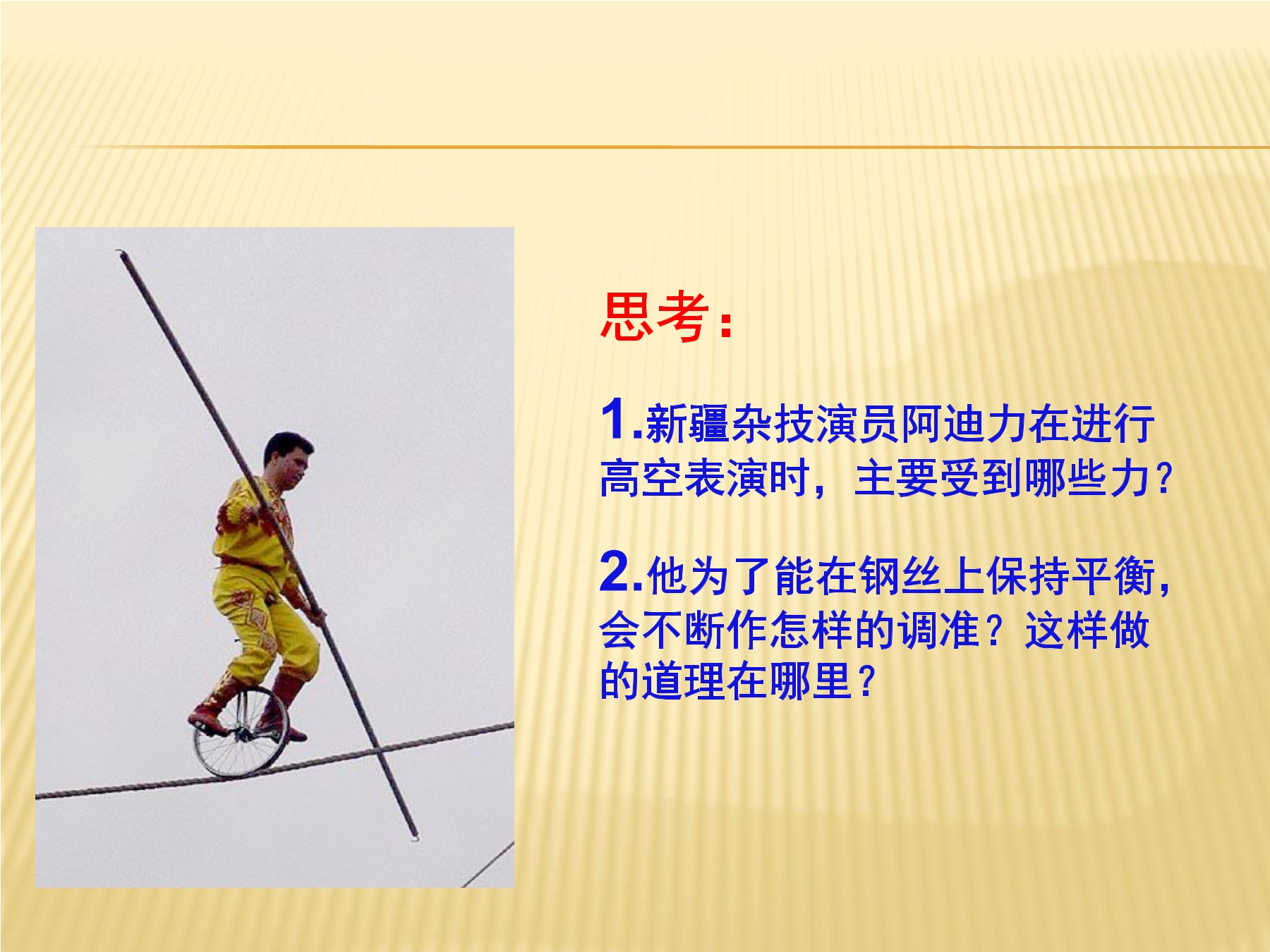 思考：

1.新疆杂技演员阿迪力在进行高空表演时，主要受到哪些力？

2.他为了能在钢丝上保持平衡，会不断作怎样的调准？这样做的道理在哪里？